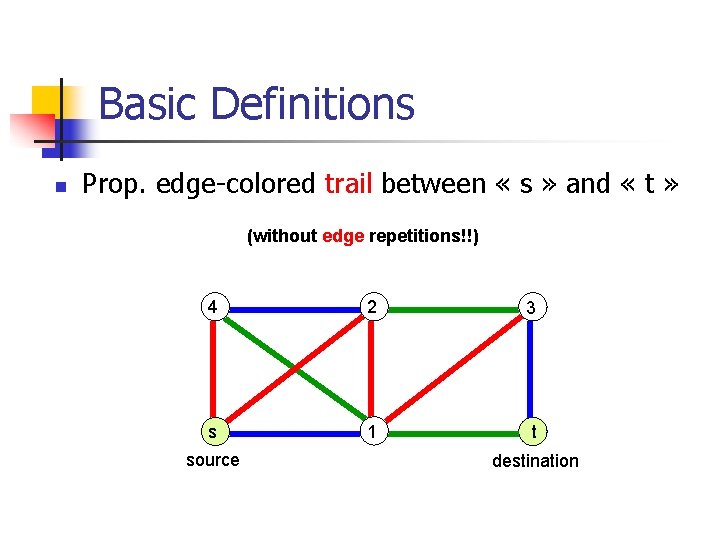 Basic Definitions

Prop. edge-colored trail between « s » and « t »

(without edge repetitions!!)

4

2

3

s

1

t

source

destination